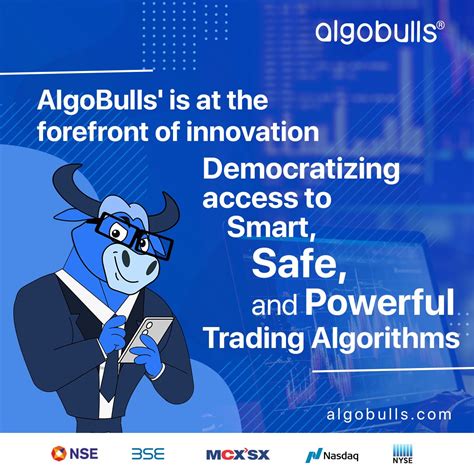 algobulls®

AlgoBulls' is at the forefront of innovation

Democratizing access to Smart, Safe, and Powerful Trading Algorithms

algobulls.com

NSE BSE MCX'SX Nasdaq NYSE